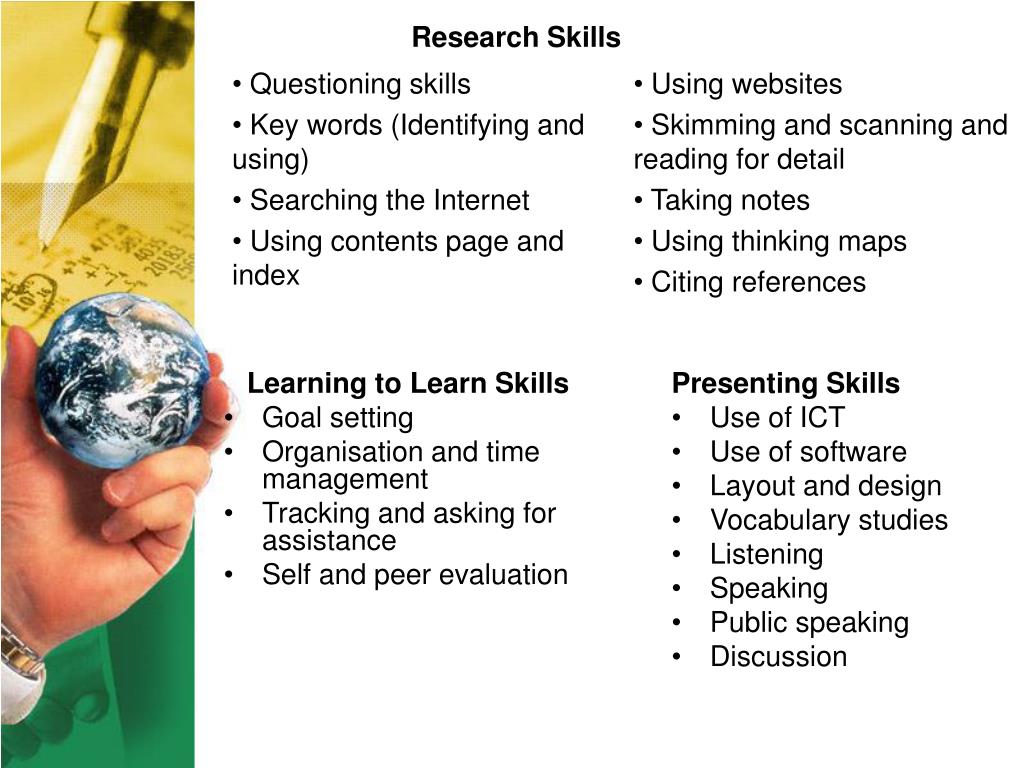 Research Skills

• Questioning skills
• Key words (Identifying and using)
• Searching the Internet
• Using contents page and index

• Using websites
• Skimming and scanning and reading for detail
• Taking notes
• Using thinking maps
• Citing references

Learning to Learn Skills
• Goal setting
• Organisation and time management
• Tracking and asking for assistance
• Self and peer evaluation

Presenting Skills
• Use of ICT
• Use of software
• Layout and design
• Vocabulary studies
• Listening
• Speaking
• Public speaking
• Discussion